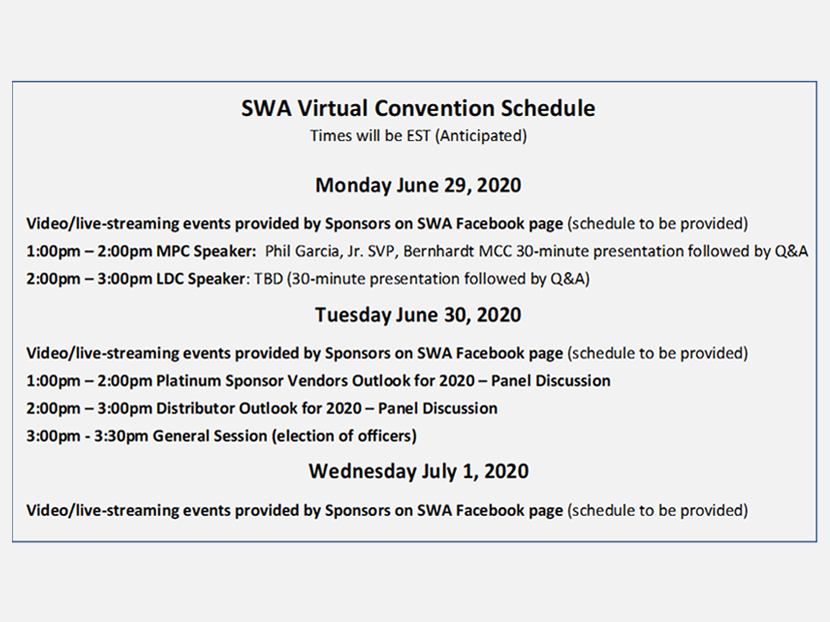 SWA Virtual Convention Schedule
Times will be EST (Anticipated)

Monday June 29, 2020

Video/live-streaming events provided by Sponsors on SWA Facebook page (schedule to be provided)

1:00pm – 2:00pm MPC Speaker: Phil Garcia, Jr. SVP, Bernhardt MCC 30-minute presentation followed by Q&A

2:00pm – 3:00pm LDC Speaker: TBD (30-minute presentation followed by Q&A)

Tuesday June 30, 2020

Video/live-streaming events provided by Sponsors on SWA Facebook page (schedule to be provided)

1:00pm – 2:00pm Platinum Sponsor Vendors Outlook for 2020 – Panel Discussion

2:00pm – 3:00pm Distributor Outlook for 2020 – Panel Discussion

3:00pm - 3:30pm General Session (election of officers)

Wednesday July 1, 2020

Video/live-streaming events provided by Sponsors on SWA Facebook page (schedule to be provided)